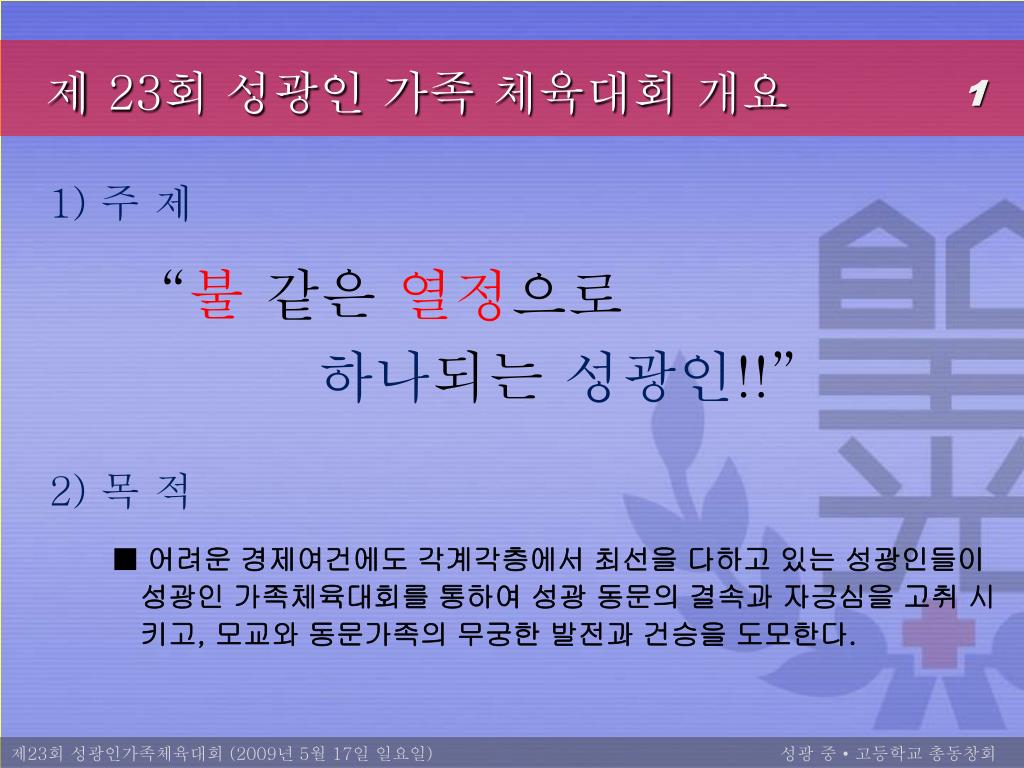 제 23회 성광인 가족 체육대회 개요

1

1) 주 제

“불 같은 열정으로
하나되는 성광인!!”

2) 목 적

■ 어려운 경제여건에도 각계각층에서 최선을 다하고 있는 성광인들이 성광인 가족체육대회를 통하여 성광 동문의 결속과 자긍심을 고취 시키고, 모교와 동문가족의 무궁한 발전과 건승을 도모한다.

제23회 성광인가족체육대회 (2009년 5월 17일 일요일)

성광 중 • 고등학교 총동창회